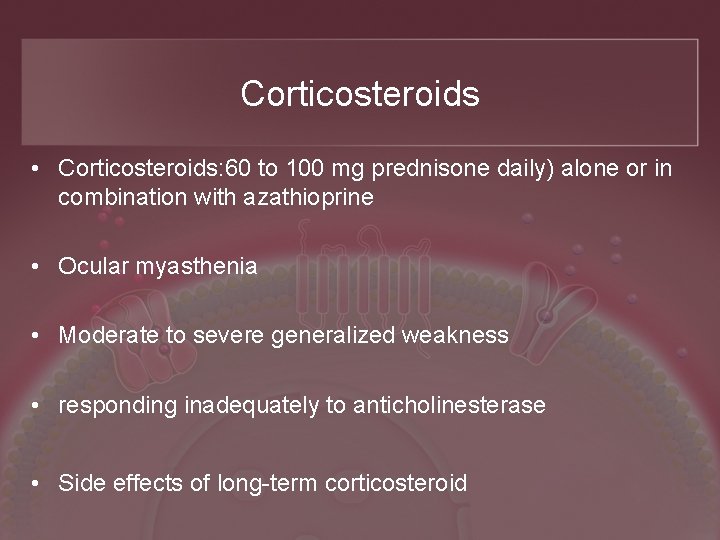 Corticosteroids

• Corticosteroids:60 to 100 mg prednisone daily) alone or in combination with azathioprine

• Ocular myasthenia

• Moderate to severe generalized weakness

• responding inadequately to anticholinesterase

• Side effects of long-term corticosteroid